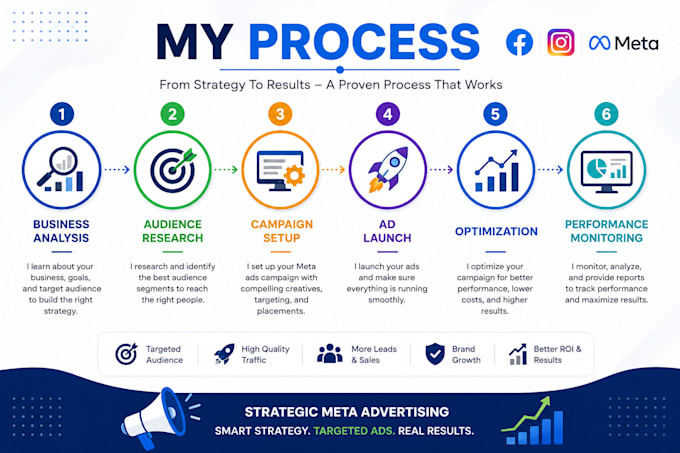 MY PROCESS

Meta

From Strategy To Results – A Proven Process That Works

1
BUSINESS ANALYSIS
I learn about your business, goals, and target audience to build the right strategy.

2
AUDIENCE RESEARCH
I research and identify the best audience segments to reach the right people.

3
CAMPAIGN SETUP
I set up your Meta ads campaign with compelling creatives, targeting, and placements.

4
AD LAUNCH
I launch your ads and make sure everything is running smoothly.

5
OPTIMIZATION
I optimize your campaign for better performance, lower costs, and higher results.

6
PERFORMANCE MONITORING
I monitor, analyze, and provide reports to track performance and maximize results.

Targeted Audience
High Quality Traffic
More Leads & Sales
Brand Growth
Better ROI & Results

STRATEGIC META ADVERTISING
SMART STRATEGY. TARGETED ADS. REAL RESULTS.